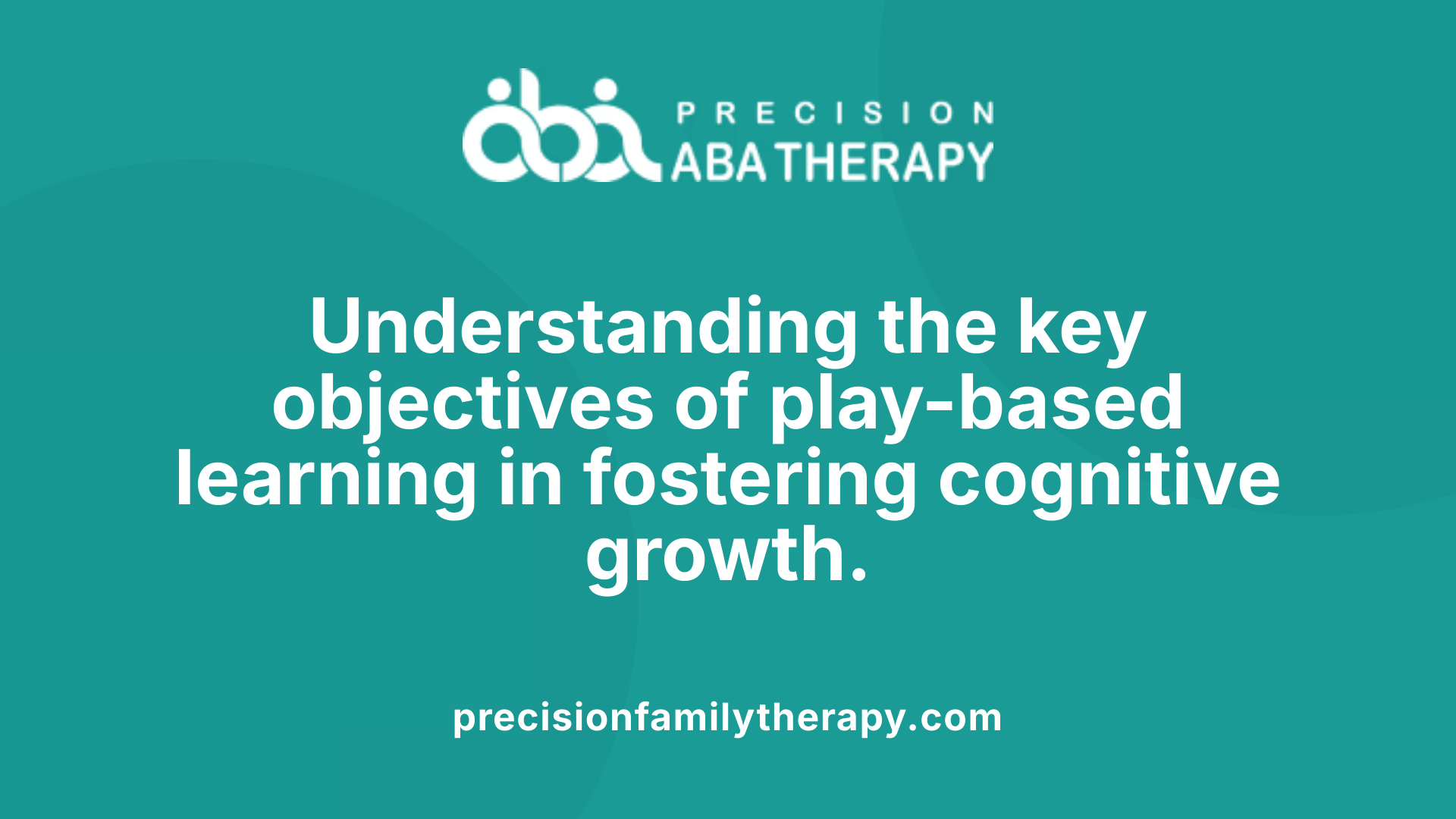 aba PRECISION ABA THERAPY

Understanding the key objectives of play-based learning in fostering cognitive growth.

precisionfamilytherapy.com